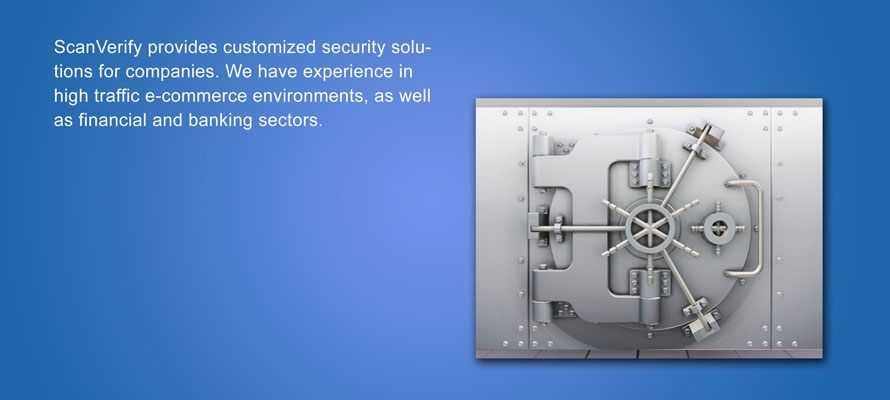 ScanVerify provides customized security solutions for companies. We have experience in high traffic e-commerce environments, as well as financial and banking sectors.